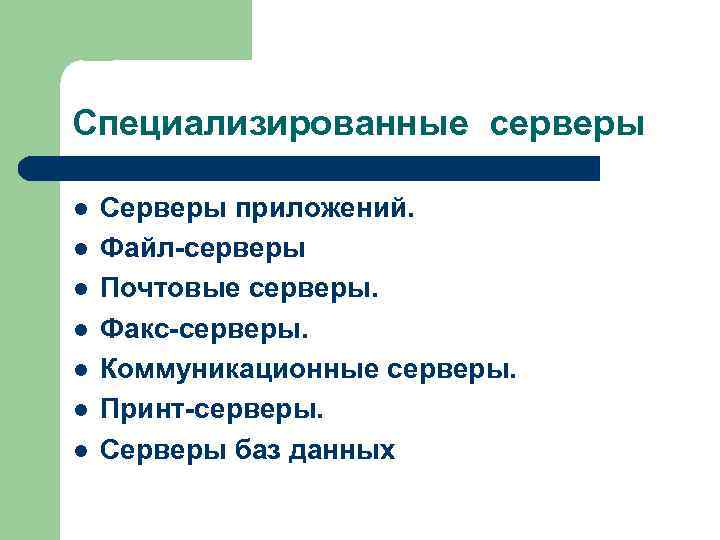 Специализированные серверы

- Серверы приложений.
- Файл-серверы
- Почтовые серверы.
- Факс-серверы.
- Коммуникационные серверы.
- Принт-серверы.
- Серверы баз данных